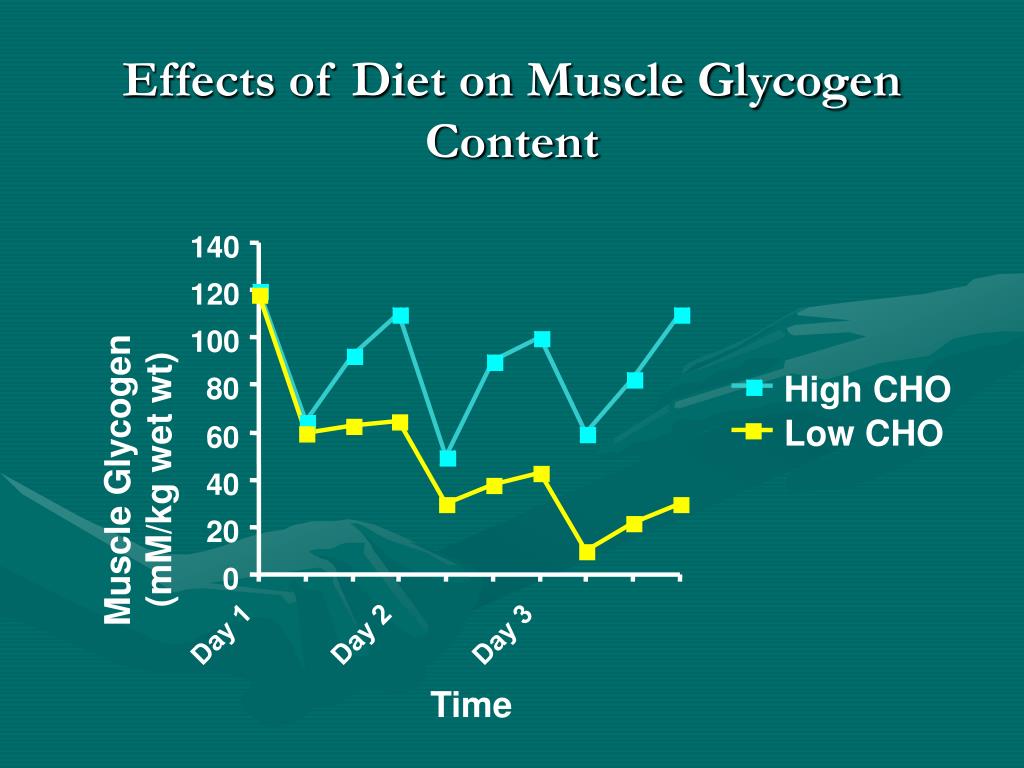 Effects of Diet on Muscle Glycogen Content

Muscle Glycogen (mM/kg wet wt)

140
120
100
80
60
40
20
0

Day 1
Day 2
Day 3

Time

High CHO
Low CHO